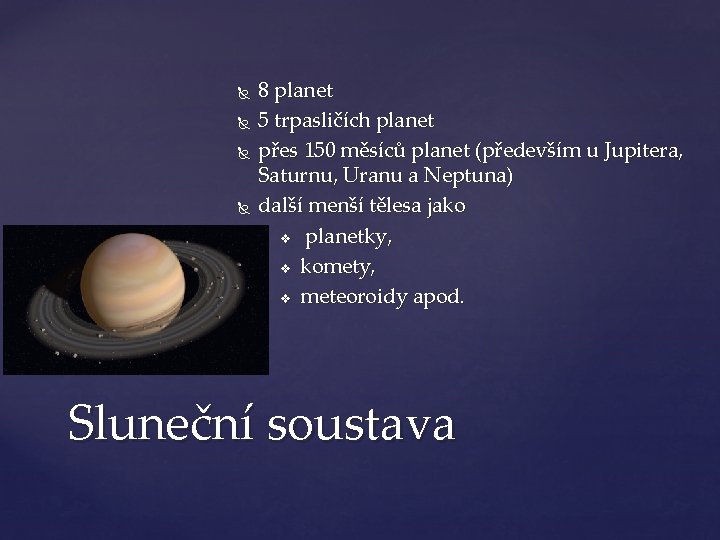 8 planet

5 trpasličích planet

přes 150 měsíců planet (především u Jupitera, Saturnu, Uranu a Neptuna)

další menší tělesa jako

planetky,

komety,

meteoroidy apod.

Sluneční soustava